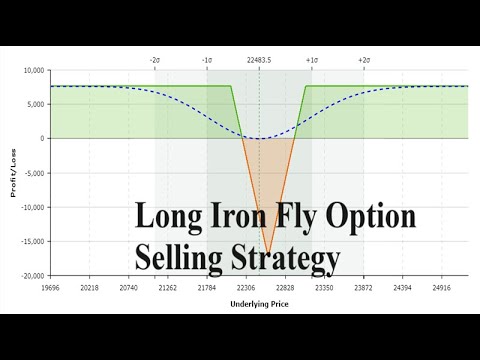 -2σ -1σ 22483.5 +1σ +2σ

10,000
5,000
0
-5,000
-10,000
-15,000
-20,000

Profit/Loss

Long Iron Fly Option Selling Strategy

19696 20218 20740 21262 21784 22306 22828 23350 23872 24394 24916

Underlying Price